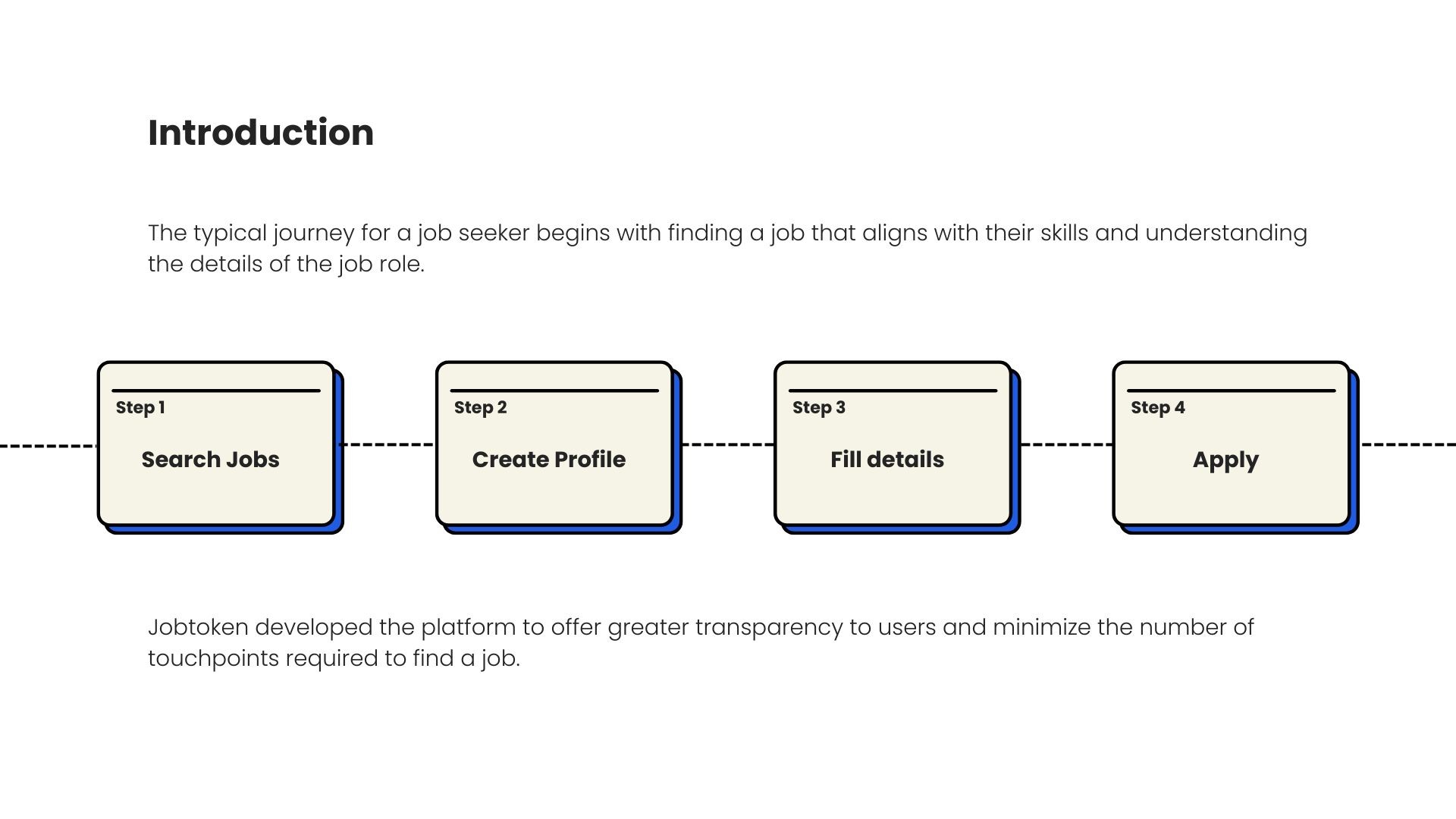 Introduction

The typical journey for a job seeker begins with finding a job that aligns with their skills and understanding the details of the job role.

Step 1
Search Jobs

Step 2
Create Profile

Step 3
Fill details

Step 4
Apply

Jobtoken developed the platform to offer greater transparency to users and minimize the number of touchpoints required to find a job.